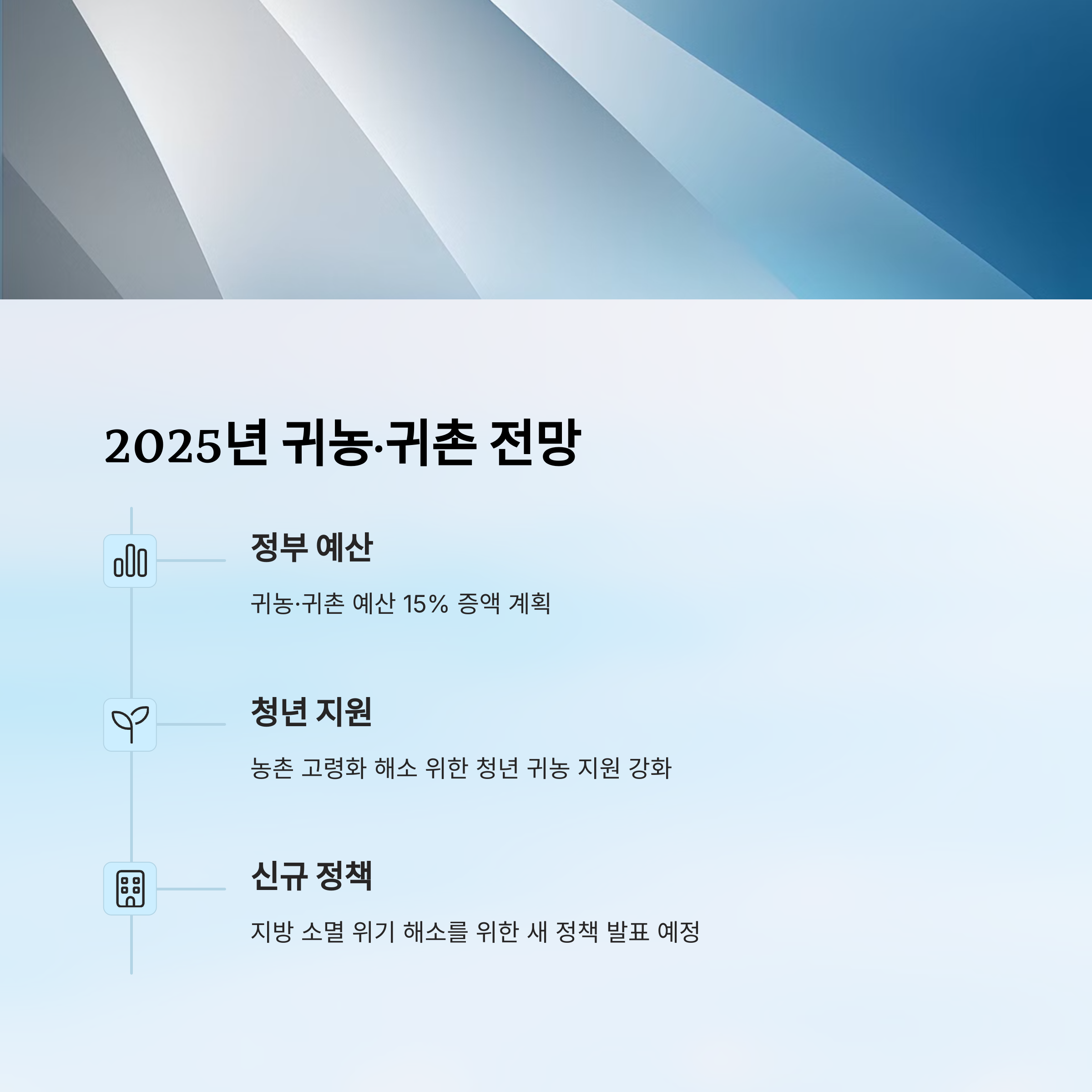 2025년 귀농·귀촌 전망

정부 예산

귀농·귀촌 예산 15% 증액 계획

청년 지원

농촌 고령화 해소 위한 청년 귀농 지원 강화

신규 정책

지방 소멸 위기 해소를 위한 새 정책 발표 예정